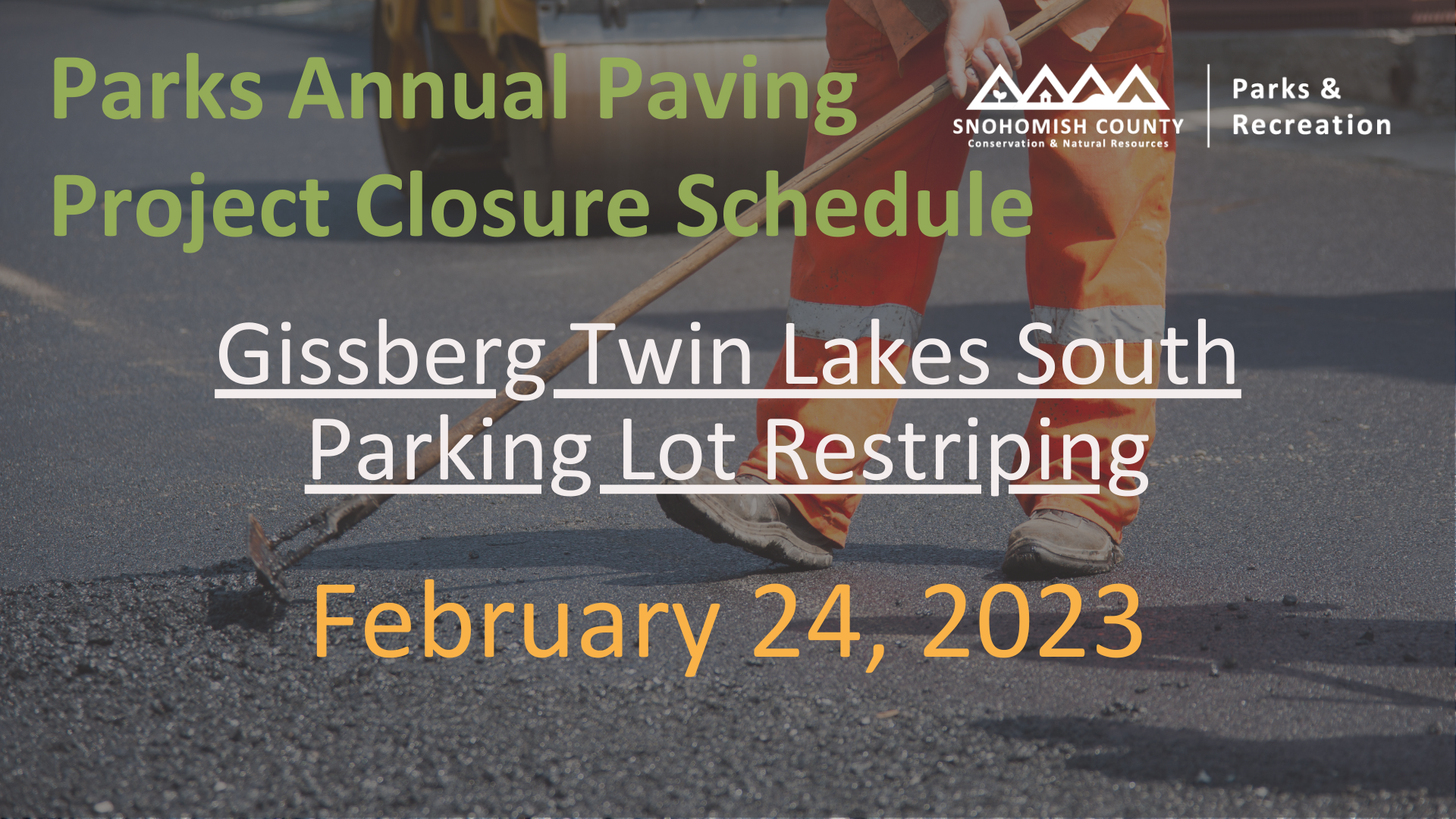 Parks Annual Paving Project Closure Schedule

SNOHOMISH COUNTY
Conservation & Natural Resources

Parks & Recreation

Gissberg Twin Lakes South Parking Lot Restriping

February 24, 2023